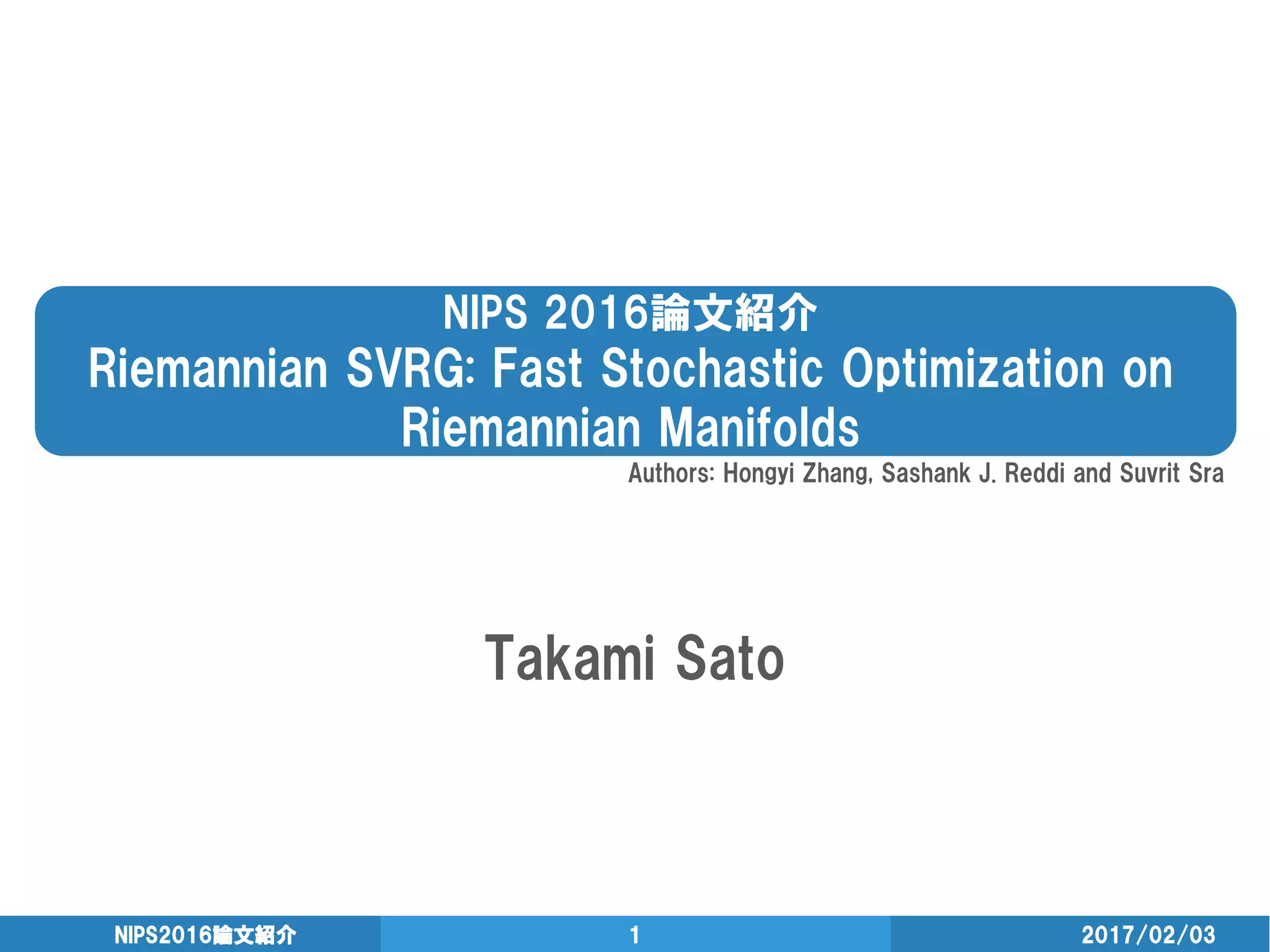 NIPS 2016論文紹介
Riemannian SVRG: Fast Stochastic Optimization on Riemannian Manifolds

Authors: Hongyi Zhang, Sashank J. Reddi and Suvrit Sra

Takami Sato

NIPS2016論文紹介
1
2017/02/03